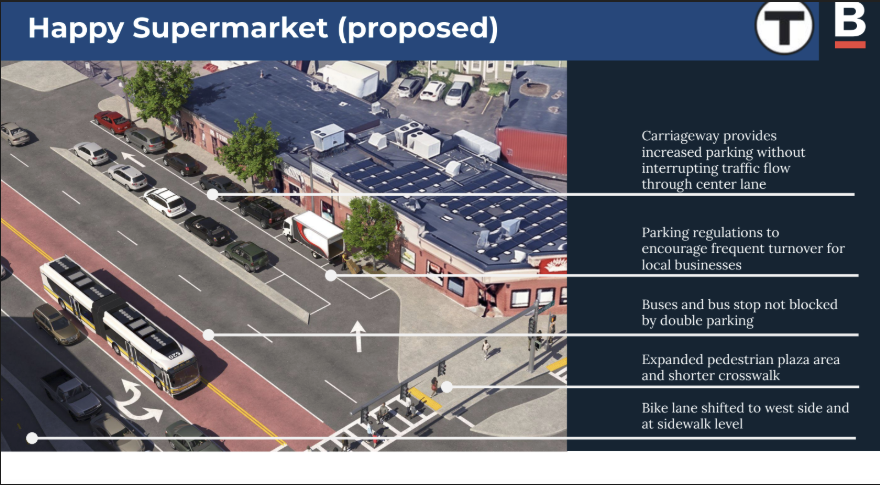 Happy Supermarket (proposed)

T

B

Carriageway provides increased parking without interrupting traffic flow through center lane

Parking regulations to encourage frequent turnover for local businesses

Buses and bus stop not blocked by double parking

Expanded pedestrian plaza area and shorter crosswalk

Bike lane shifted to west side and at sidewalk level